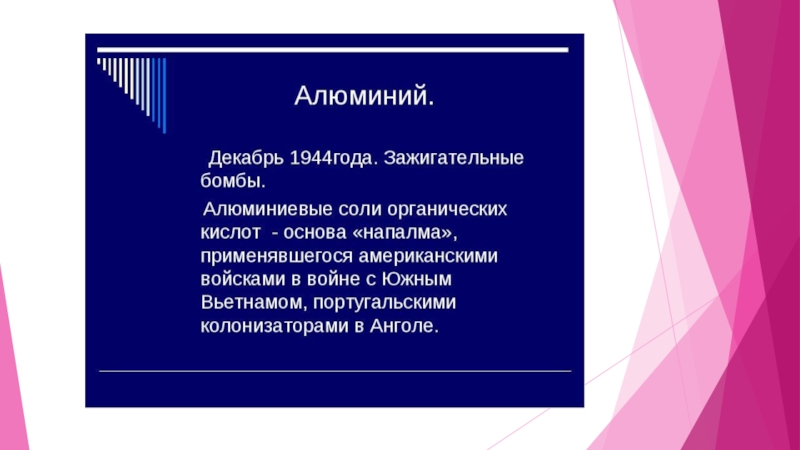 Алюминий.

Декабрь 1944года. Зажигательные бомбы.

Алюминиевые соли органических кислот - основа «напалма», применявшегося американскими войсками в войне с Южным Вьетнамом, португальскими колонизаторами в Анголе.